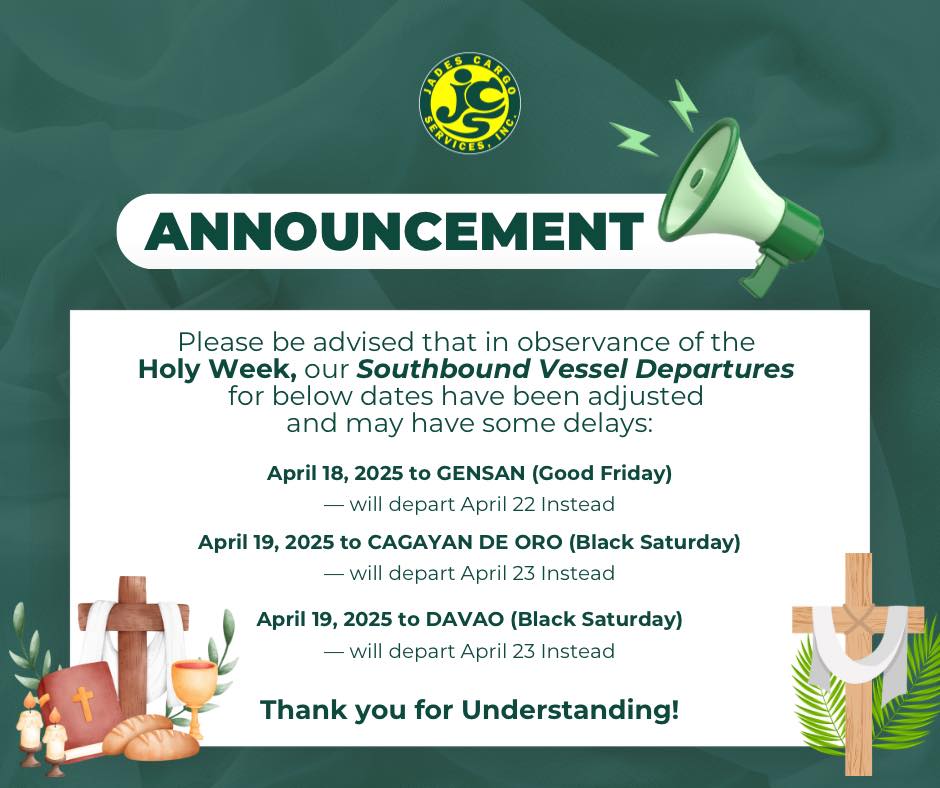 JADES CARGO SERVICES, INC.
JCS

ANNOUNCEMENT

Please be advised that in observance of the Holy Week, our Southbound Vessel Departures for below dates have been adjusted and may have some delays:

April 18, 2025 to GENSAN (Good Friday)
— will depart April 22 Instead

April 19, 2025 to CAGAYAN DE ORO (Black Saturday)
— will depart April 23 Instead

April 19, 2025 to DAVAO (Black Saturday)
— will depart April 23 Instead

Thank you for Understanding!